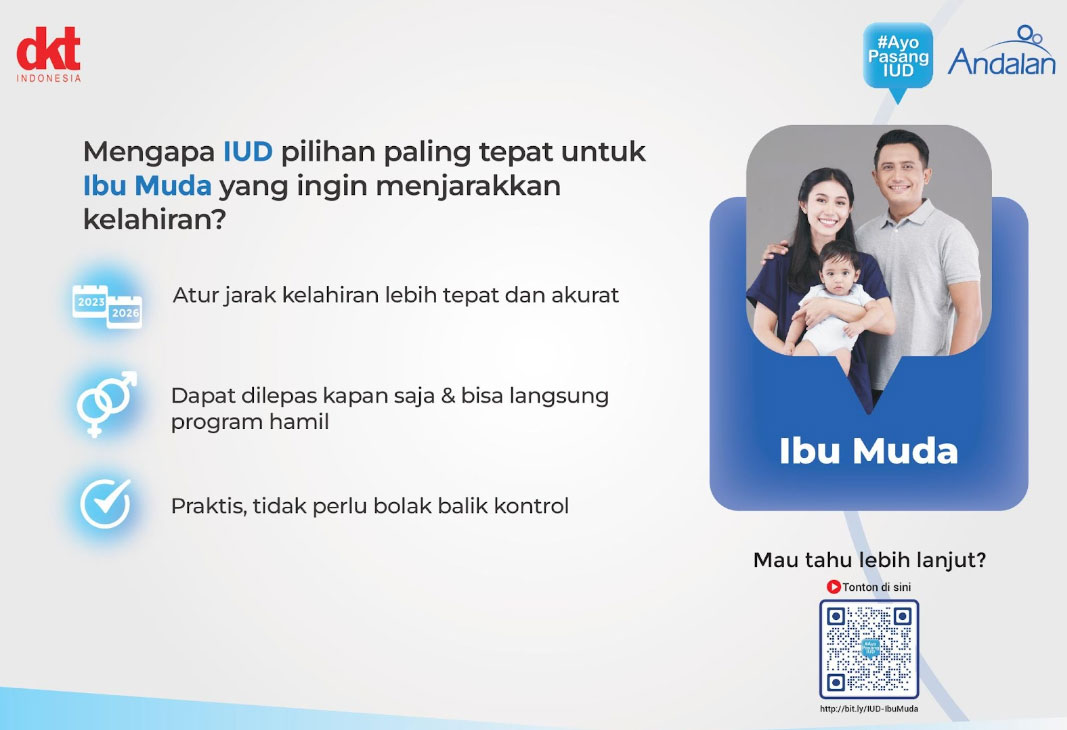 dkt
INDONESIA

#Ayo Pasang IUD

Andalan

Mengapa IUD pilihan paling tepat untuk Ibu Muda yang ingin menjarakkan kelahiran?

2023
2026

Atur jarak kelahiran lebih tepat dan akurat

Dapat dilepas kapan saja & bisa langsung program hamil

Praktis, tidak perlu bolak balik kontrol

Ibu Muda

Mau tahu lebih lanjut?

Tonton di sini

http://bit.ly/IUD-IbuMuda